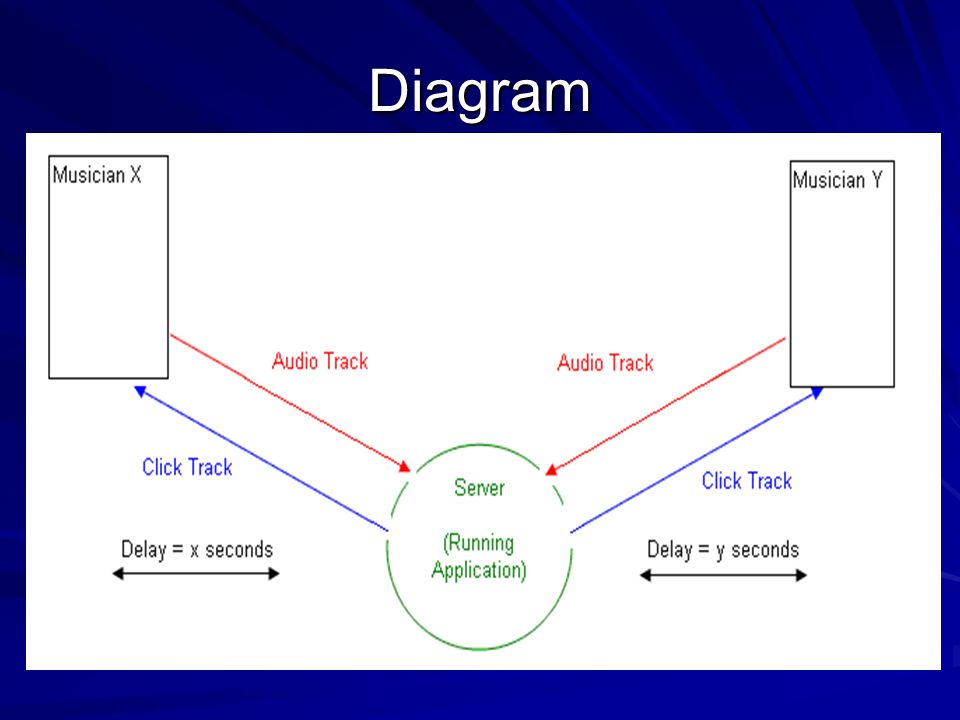 Diagram

Musician X

Musician Y

Audio Track

Audio Track

Click Track

Click Track

Server

(Running Application)

Delay = x seconds

Delay = y seconds